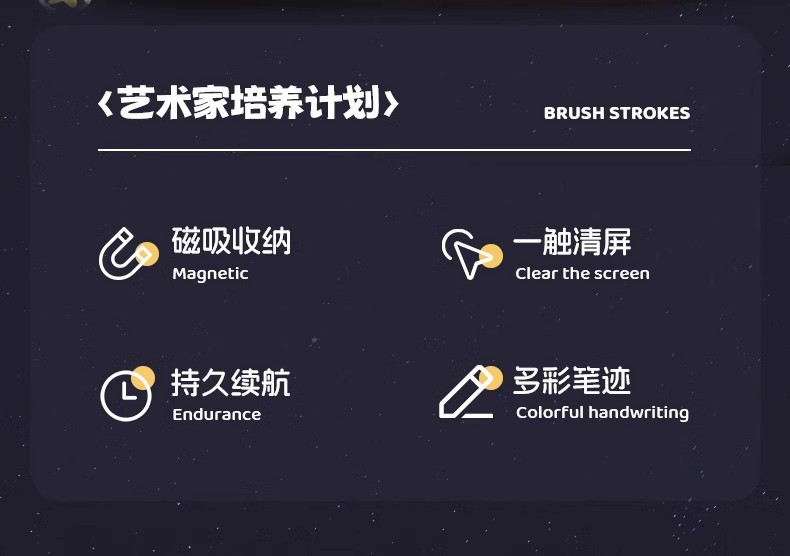 ‹艺术家培养计划›

BRUSH STROKES

磁吸收纳
Magnetic

一触清屏
Clear the screen

持久续航
Endurance

多彩笔迹
Colorful handwriting